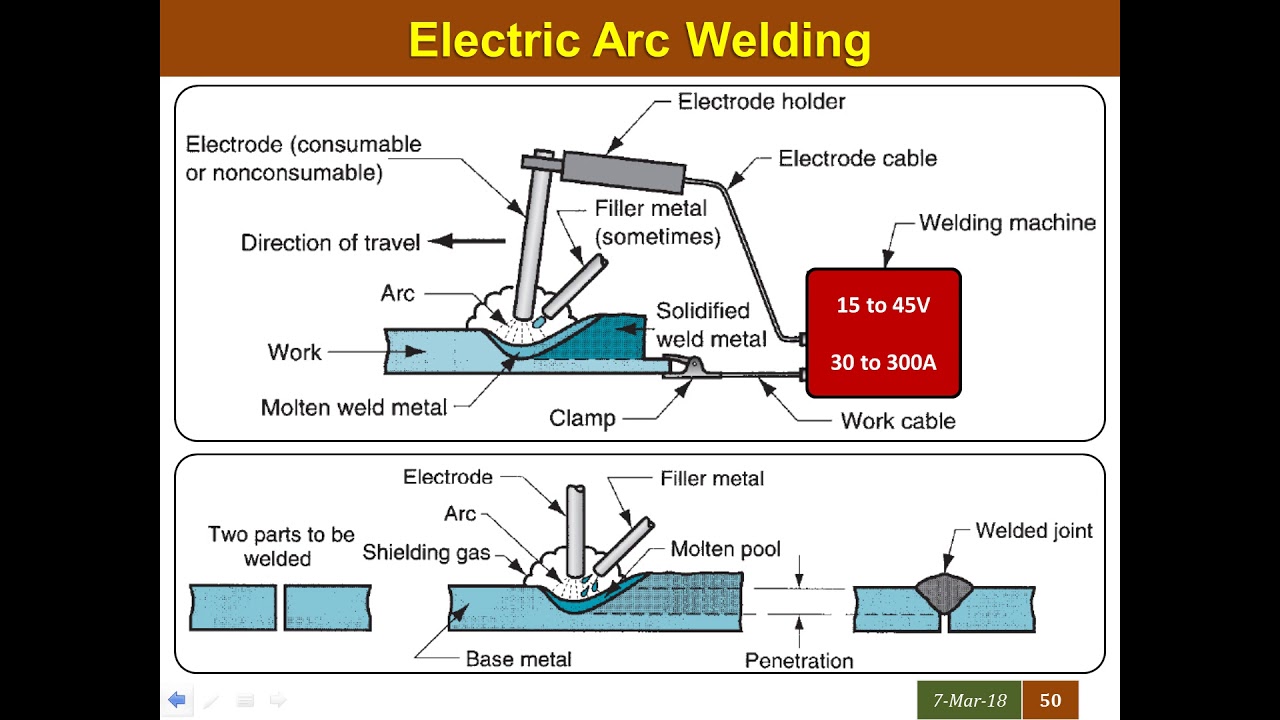 Electric Arc Welding

Electrode holder
Electrode (consumable or nonconsumable)
Electrode cable
Filler metal (sometimes)
Welding machine
Direction of travel
Arc
Solidified weld metal
15 to 45V
30 to 300A
Work
Molten weld metal
Clamp
Work cable

Electrode
Filler metal
Arc
Two parts to be welded
Shielding gas
Molten pool
Welded joint
Base metal
Penetration

7-Mar-18
50